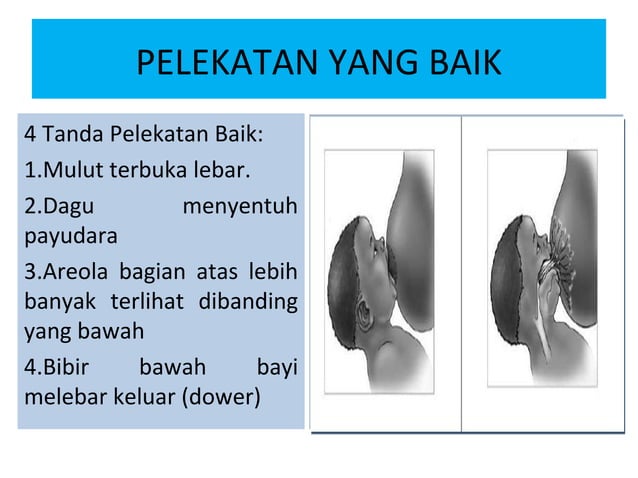 PELEKATAN YANG BAIK

4 Tanda Pelekatan Baik:

1.Mulut terbuka lebar.

2.Dagu menyentuh payudara

3.Areola bagian atas lebih banyak terlihat dibanding yang bawah

4.Bibir bawah bayi melebar keluar (dower)